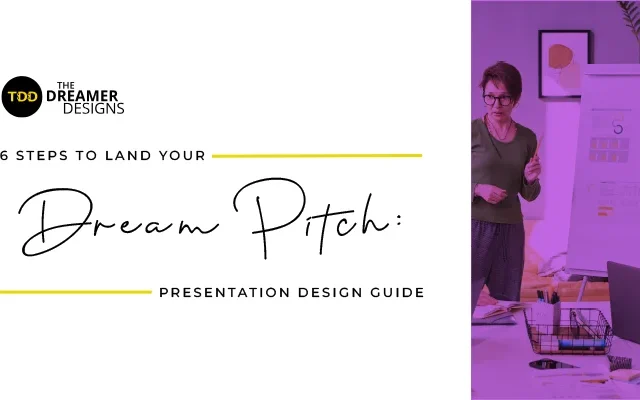 TDD THE DREAMER DESIGNS

6 STEPS TO LAND YOUR

Dream Pitch:

PRESENTATION DESIGN GUIDE